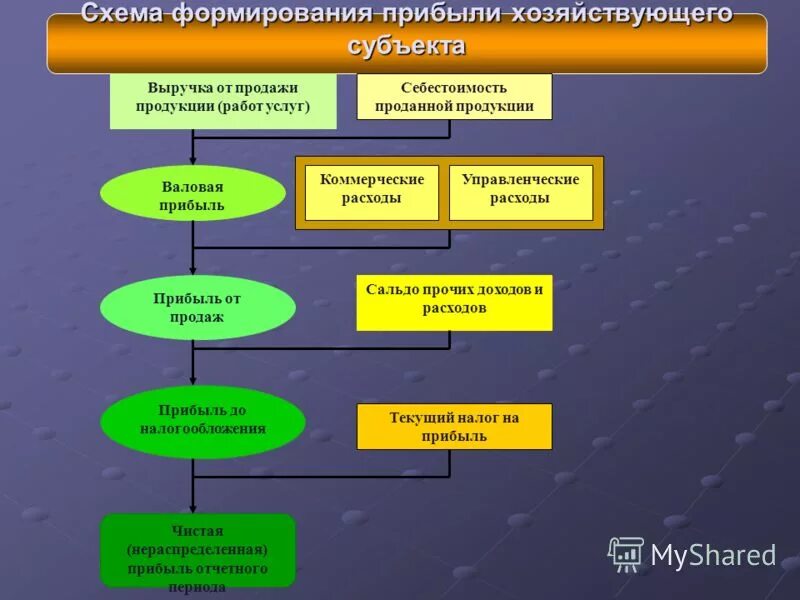 Схема формирования прибыли хозяйствующего субъекта

Выручка от продажи продукции (работ услуг)

Себестоимость проданной продукции

Валовая прибыль

Коммерческие расходы

Управленческие расходы

Прибыль от продаж

Сальдо прочих доходов и расходов

Прибыль до налогообложения

Текущий налог на прибыль

Чистая (нераспределенная) прибыль отчетного периода

MyShared